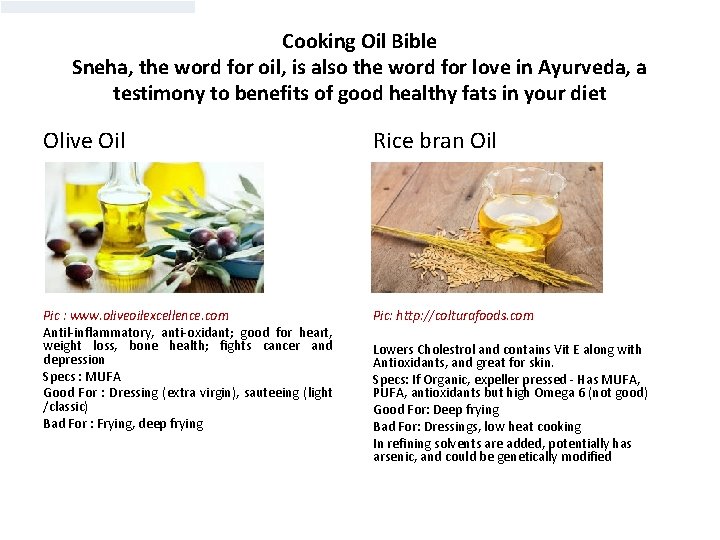 Cooking Oil Bible
Sneha, the word for oil, is also the word for love in Ayurveda, a testimony to benefits of good healthy fats in your diet

Olive Oil

Pic : www.oliveoilexcellence.com

Anti-inflammatory, anti-oxidant; good for heart, weight loss, bone health; fights cancer and depression

Specs : MUFA

Good For : Dressing (extra virgin), sauteeing (light /classic)

Bad For : Frying, deep frying

Rice bran Oil

Pic: http://colturafoods.com

Lowers Cholestrol and contains Vit E along with Antioxidants, and great for skin.

Specs: If Organic, expeller pressed - Has MUFA, PUFA, antioxidants but high Omega 6 (not good)

Good For: Deep frying

Bad For: Dressings, low heat cooking

In refining solvents are added, potentially has arsenic, and could be genetically modified